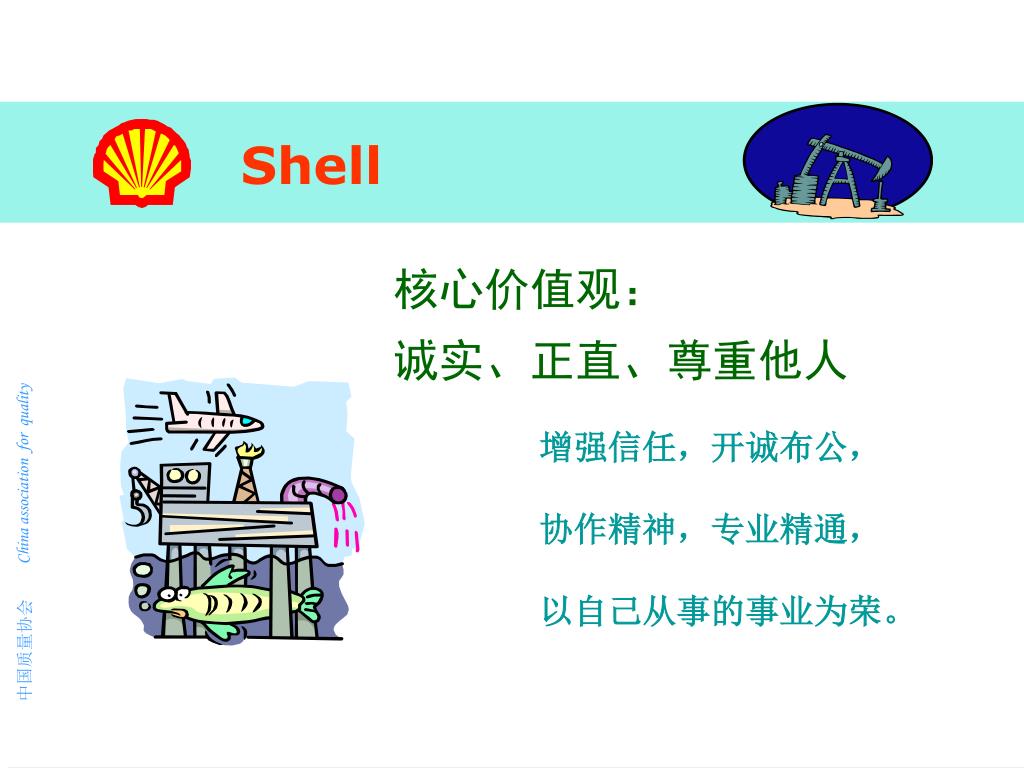 Shell

核心价值观：

诚实、正直、尊重他人

增强信任，开诚布公，

协作精神，专业精通，

以自己从事的事业为荣。

中国质量协会 China association for quality